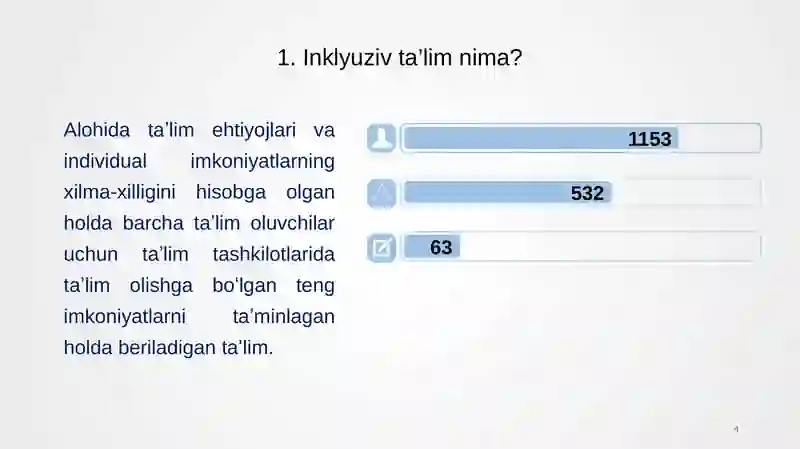 1. Inklyuziv ta’lim nima?

Alohida ta’lim ehtiyojlari va individual imkoniyatlarning xilma-xilligini hisobga olgan holda barcha ta’lim oluvchilar uchun ta’lim tashkilotlarida ta’lim olishga bo‘lgan teng imkoniyatlarni ta’minlagan holda beriladigan ta’lim.

1153

532

63

4